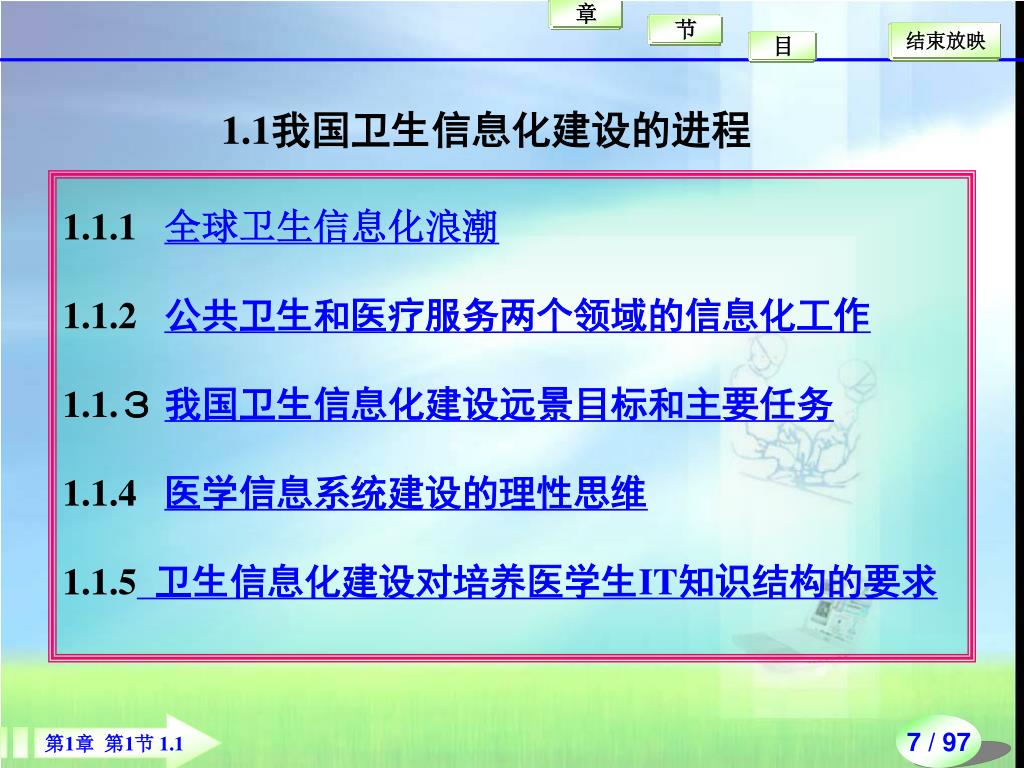 章

节

目

结束放映

1.1我国卫生信息化建设的进程

1.1.1 全球卫生信息化浪潮

1.1.2 公共卫生和医疗服务两个领域的信息化工作

1.1.３ 我国卫生信息化建设远景目标和主要任务

1.1.4 医学信息系统建设的理性思维

1.1.5 卫生信息化建设对培养医学生IT知识结构的要求

第1章 第1节 1.1

7 / 97